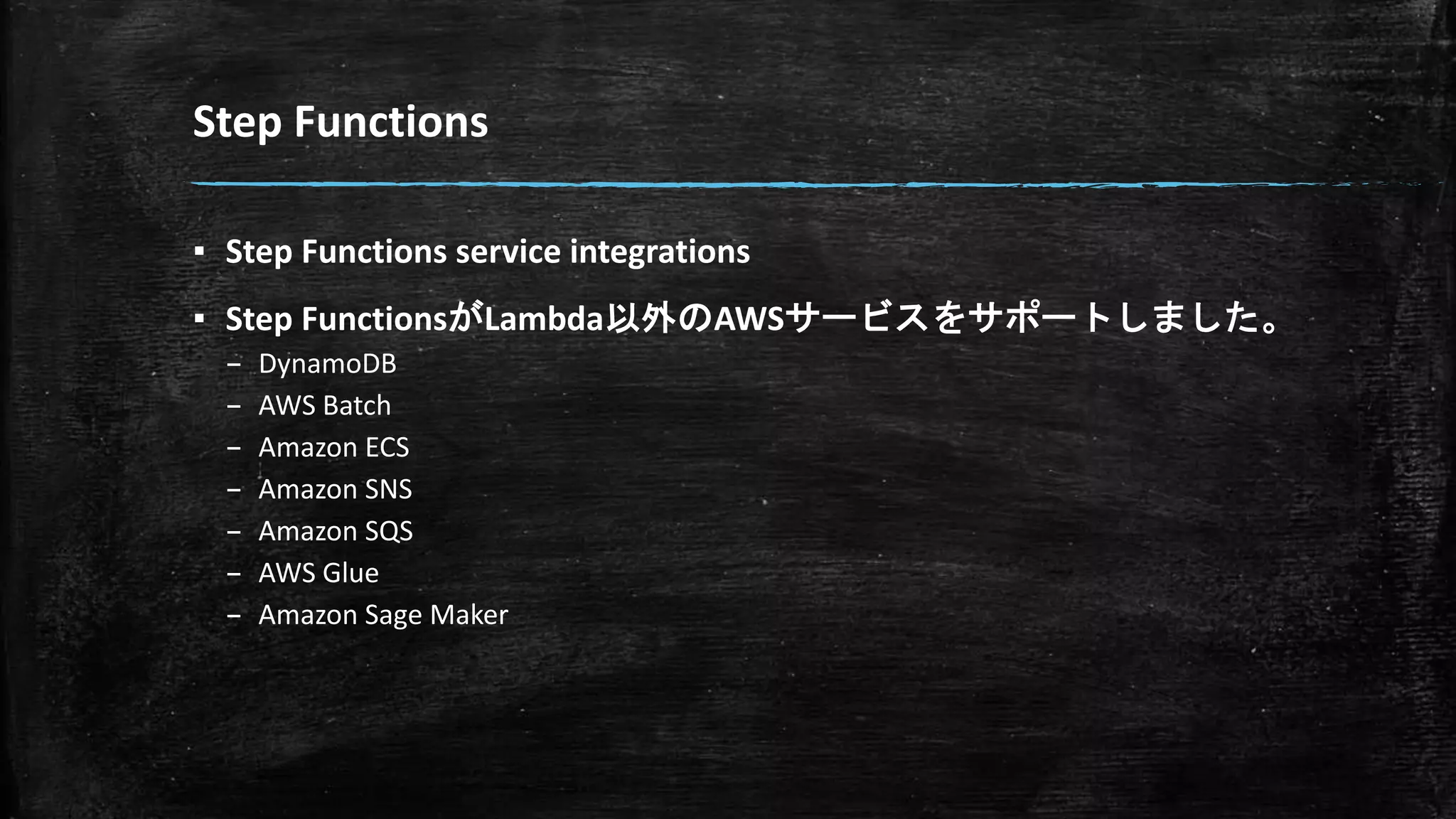 Step Functions

▪ Step Functions service integrations

▪ Step FunctionsがLambda以外のAWSサービスをサポートしました。
– DynamoDB
– AWS Batch
– Amazon ECS
– Amazon SNS
– Amazon SQS
– AWS Glue
– Amazon Sage Maker